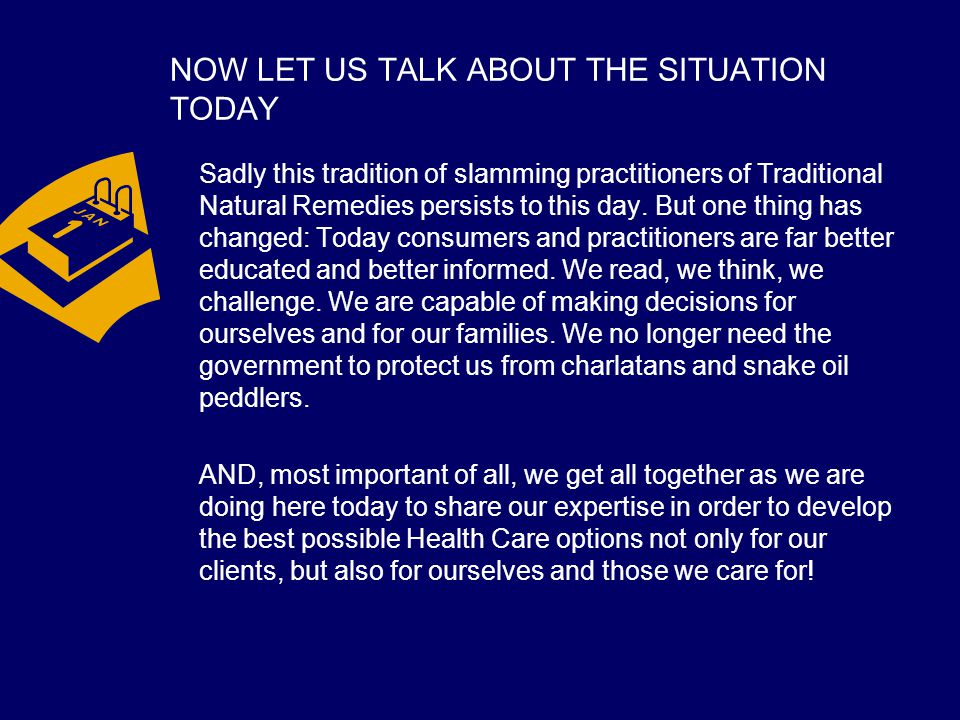 NOW LET US TALK ABOUT THE SITUATION TODAY

JAN
1

Sadly this tradition of slamming practitioners of Traditional Natural Remedies persists to this day. But one thing has changed: Today consumers and practitioners are far better educated and better informed. We read, we think, we challenge. We are capable of making decisions for ourselves and for our families. We no longer need the government to protect us from charlatans and snake oil peddlers.

AND, most important of all, we get all together as we are doing here today to share our expertise in order to develop the best possible Health Care options not only for our clients, but also for ourselves and those we care for!